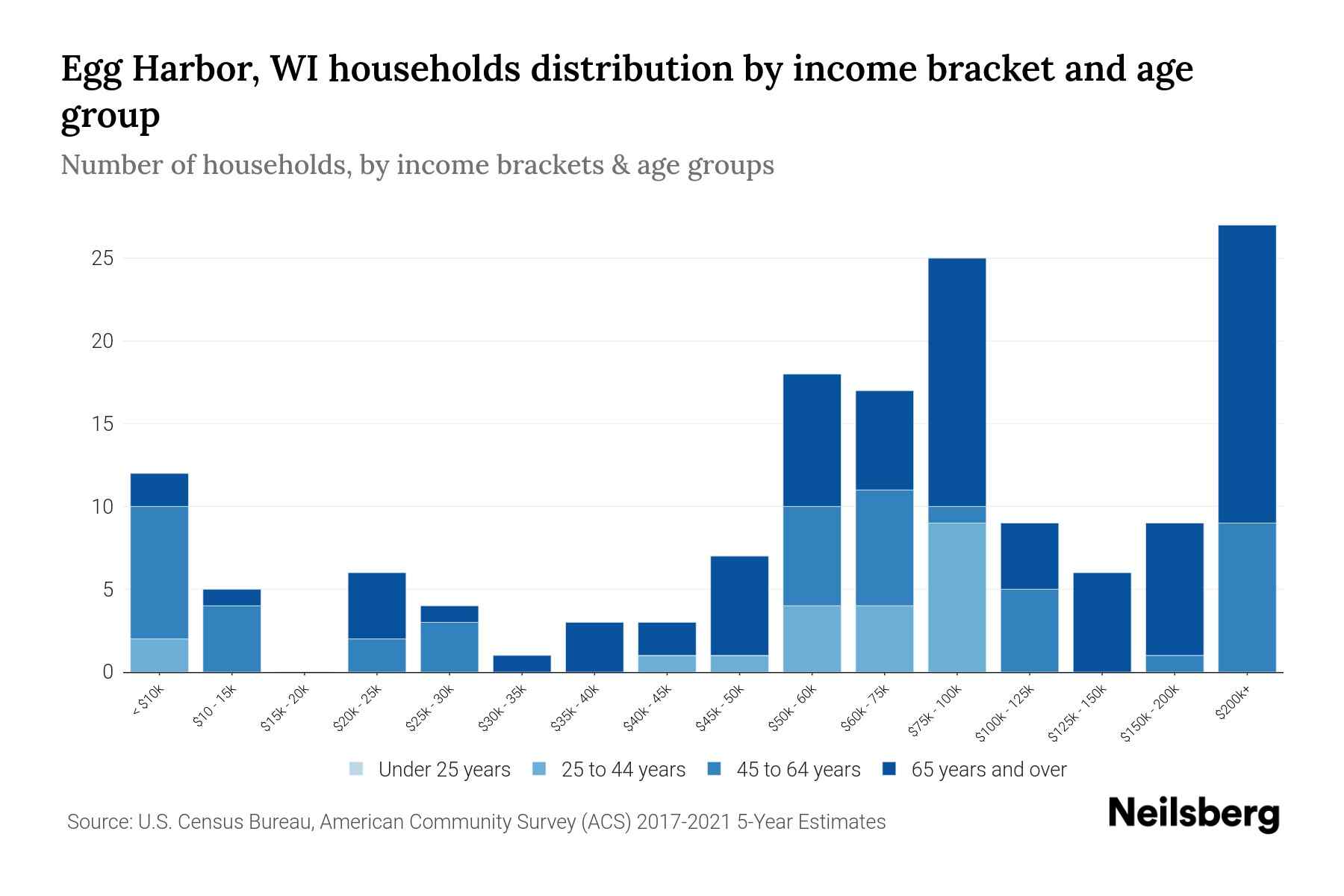 Egg Harbor, WI households distribution by income bracket and age group

Number of households, by income brackets & age groups

25
20
15
10
5
0

< $10k
$10 - 15k
$15k - 20k
$20k - 25k
$25k - 30k
$30k - 35k
$35k - 40k
$40k - 45k
$45k - 50k
$50k - 60k
$60k - 75k
$75k - 100k
$100k - 125k
$125k - 150k
$150k - 200k
$200k+

Under 25 years
25 to 44 years
45 to 64 years
65 years and over

Source: U.S. Census Bureau, American Community Survey (ACS) 2017-2021 5-Year Estimates

Neilsberg